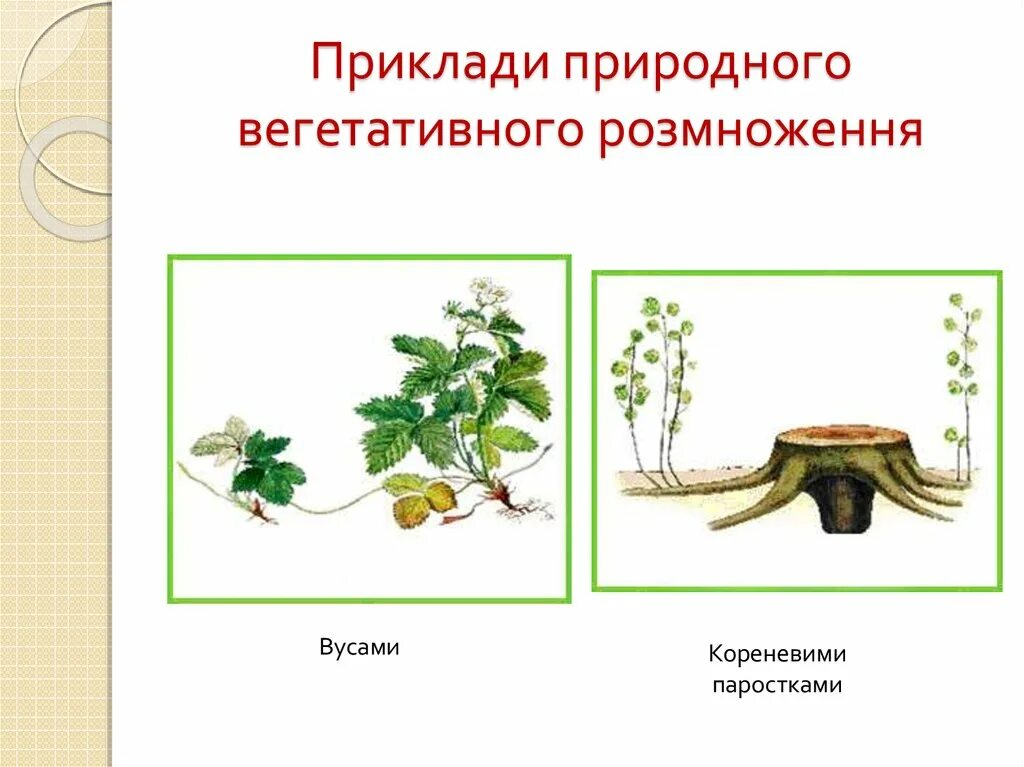 Приклади природного вегетативного розмноження

Вусами

Кореневими паростками